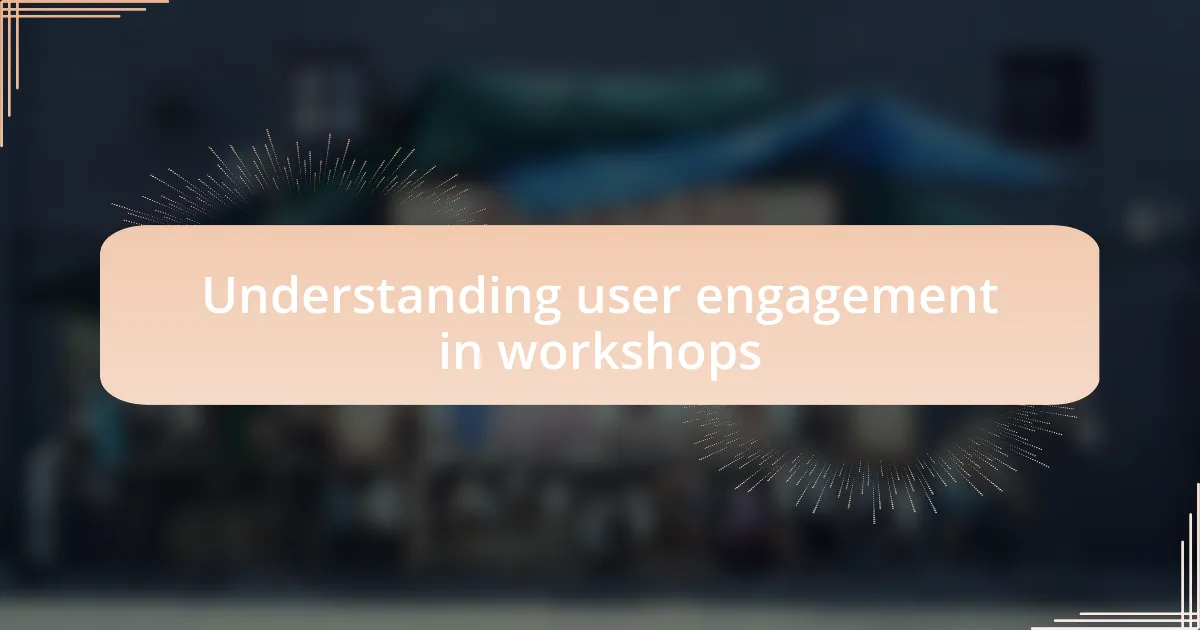 Understanding user engagement in workshops